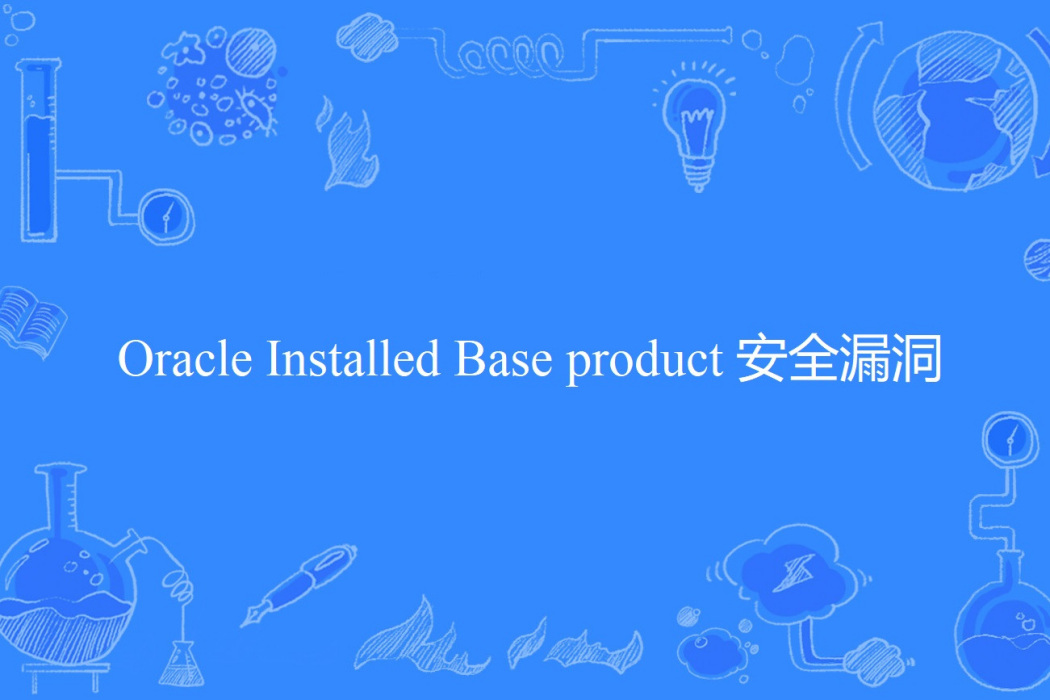 Oracle Installed Base product 安全漏洞